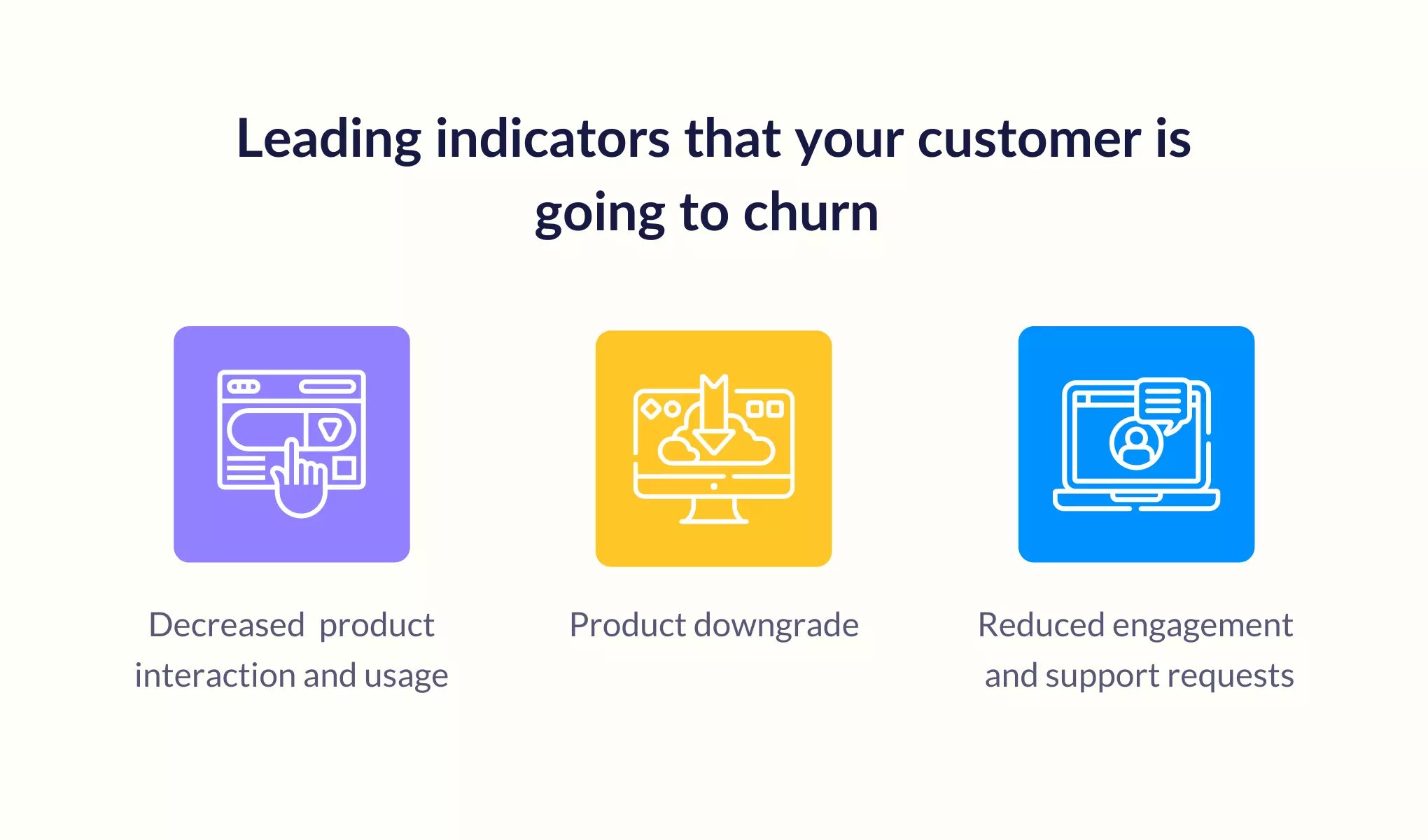 Leading indicators that your customer is going to churn

Decreased product interaction and usage

Product downgrade

Reduced engagement and support requests